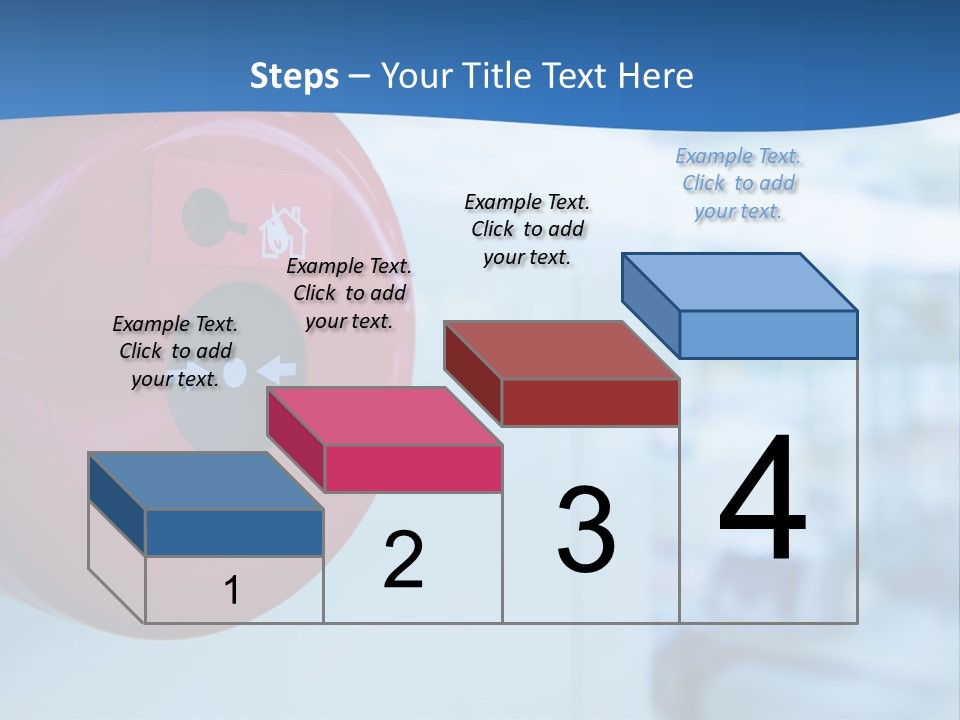 Steps – Your Title Text Here

Example Text. Click to add your text.

Example Text. Click to add your text.

Example Text. Click to add your text.

Example Text. Click to add your text.

1

2

3

4